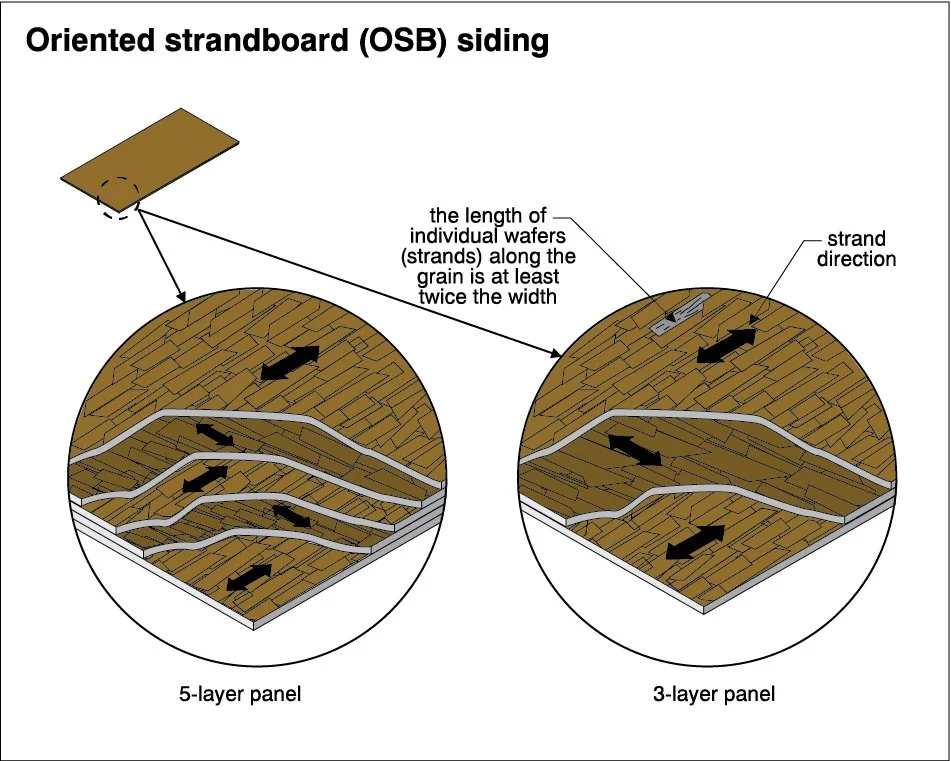 Oriented strandboard (OSB) siding

the length of individual wafers (strands) along the grain is at least twice the width

strand direction

5-layer panel

3-layer panel